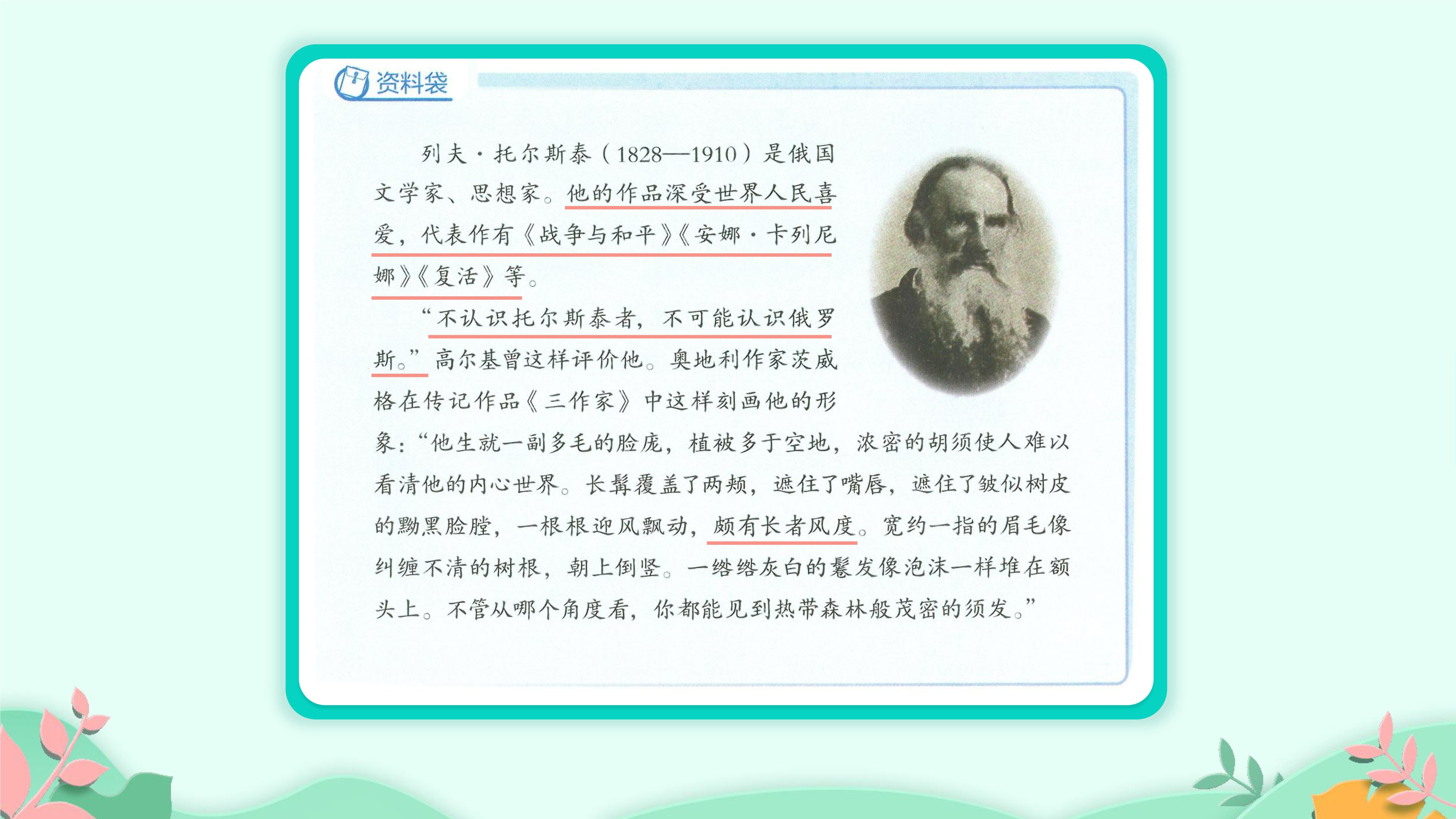 资料袋

列夫·托尔斯泰（1828—1910）是俄国文学家、思想家。他的作品深受世界人民喜爱，代表作有《战争与和平》《安娜·卡列尼娜》《复活》等。

“不认识托尔斯泰者，不可能认识俄罗斯。”高尔基曾这样评价他。奥地利作家茨威格在传记作品《三作家》中这样刻画他的形象：“他生就一副多毛的脸庞，植被多于空地，浓密的胡须使人难以看清他的内心世界。长髯覆盖了两颊，遮住了嘴唇，遮住了皱似树皮的黝黑脸膛，一根根迎风飘动，颇有长者风度。宽约一指的眉毛像纠缠不清的树根，朝上倒竖。一绺绺灰白的鬈发像泡沫一样堆在额头上。不管从哪个角度看，你都能见到热带森林般茂密的须发。”